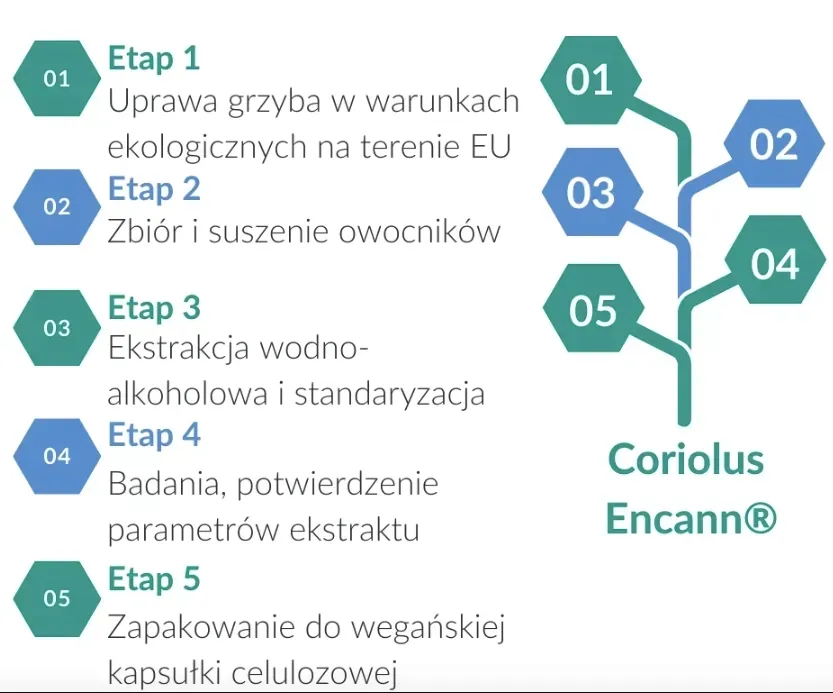 01
Etap 1
Uprawa grzyba w warunkach ekologicznych na terenie EU

02
Etap 2
Zbiór i suszenie owocników

03
Etap 3
Ekstrakcja wodno-alkoholowa i standaryzacja

04
Etap 4
Badania, potwierdzenie parametrów ekstraktu

05
Etap 5
Zapakowanie do wegańskiej kapsułki celulozowej

01
02
03
04
05
Coriolus Encann®